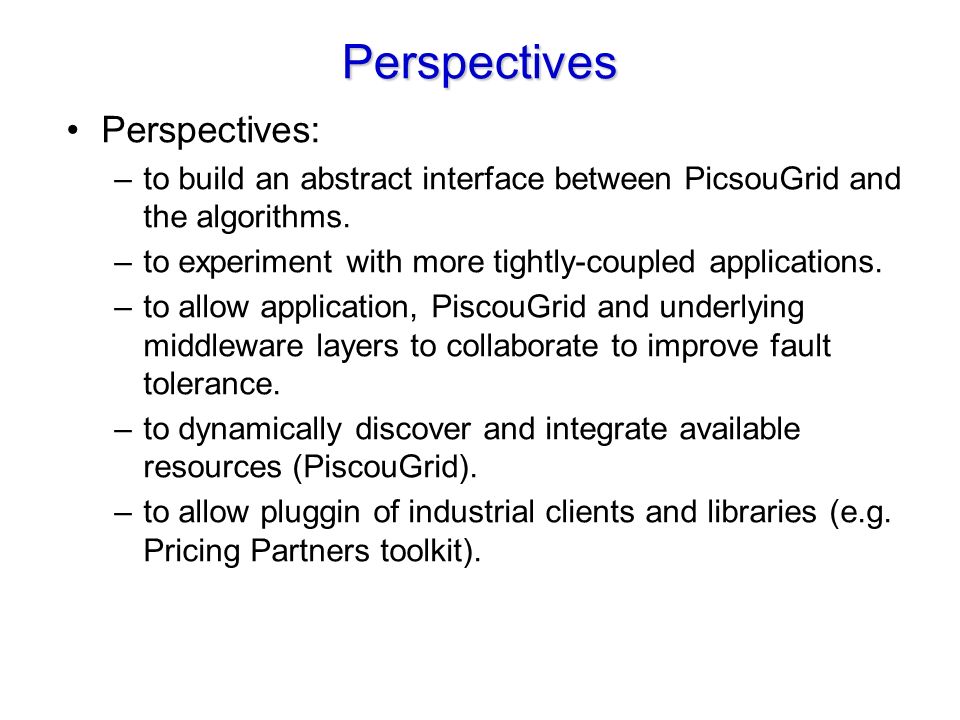 Perspectives

• Perspectives:

– to build an abstract interface between PicsouGrid and the algorithms.

– to experiment with more tightly-coupled applications.

– to allow application, PiscouGrid and underlying middleware layers to collaborate to improve fault tolerance.

– to dynamically discover and integrate available resources (PiscouGrid).

– to allow pluggin of industrial clients and libraries (e.g. Pricing Partners toolkit).